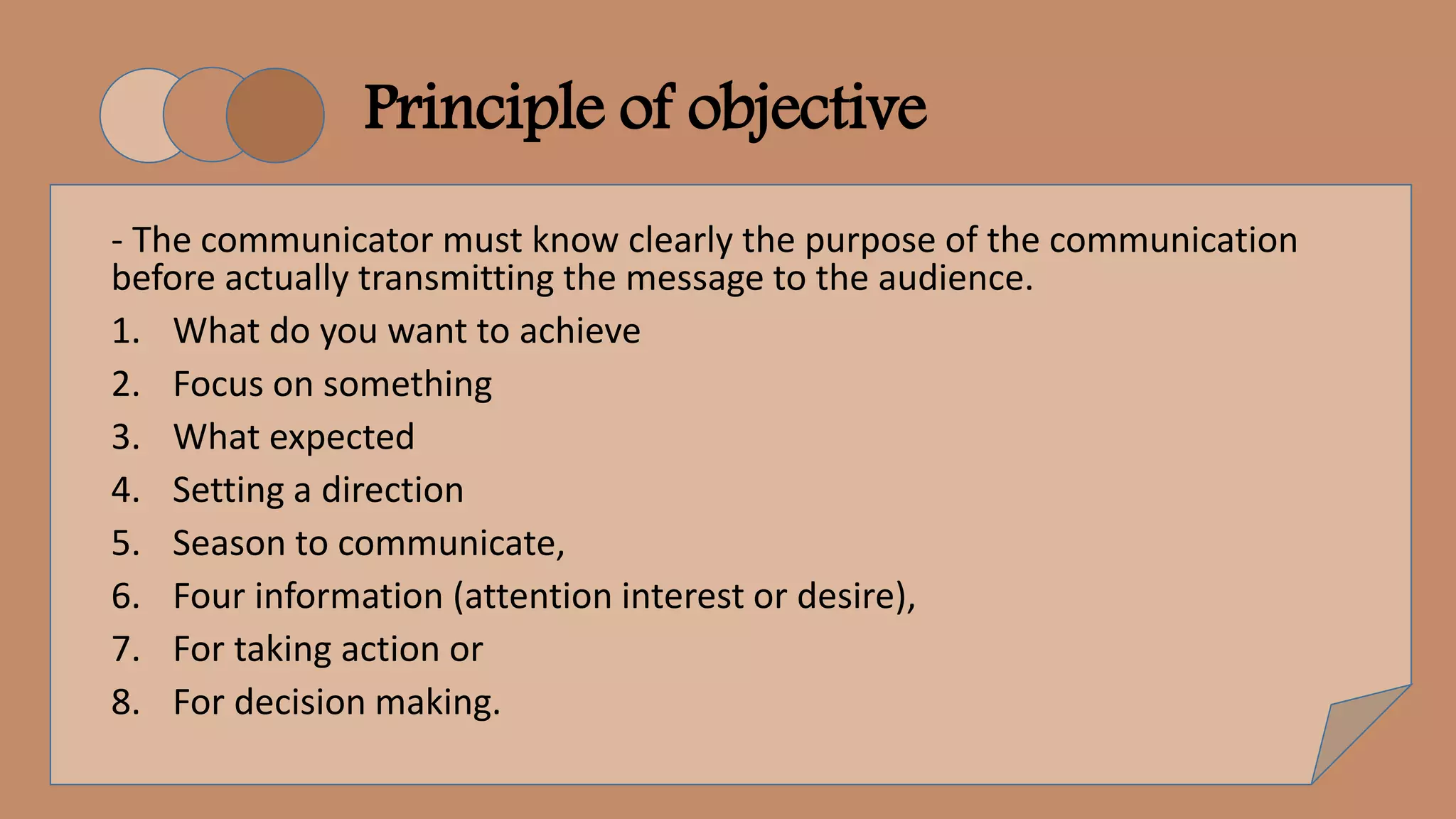 Principle of objective

- The communicator must know clearly the purpose of the communication before actually transmitting the message to the audience.

1. What do you want to achieve
2. Focus on something
3. What expected
4. Setting a direction
5. Season to communicate,
6. Four information (attention interest or desire),
7. For taking action or
8. For decision making.